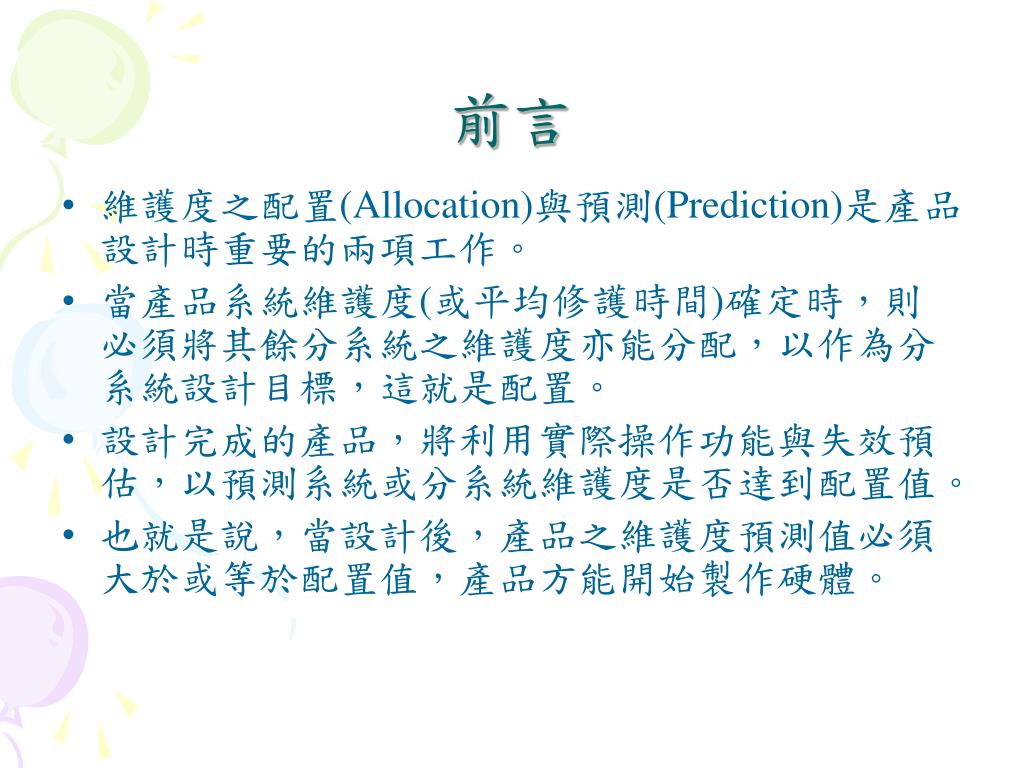 前言

• 維護度之配置(Allocation)與預測(Prediction)是產品設計時重要的兩項工作。
• 當產品系統維護度(或平均修護時間)確定時，則必須將其餘分系統之維護度亦能分配，以作為分系統設計目標，這就是配置。
• 設計完成的產品，將利用實際操作功能與失效預估，以預測系統或分系統維護度是否達到配置值。
• 也就是說，當設計後，產品之維護度預測值必須大於或等於配置值，產品方能開始製作硬體。